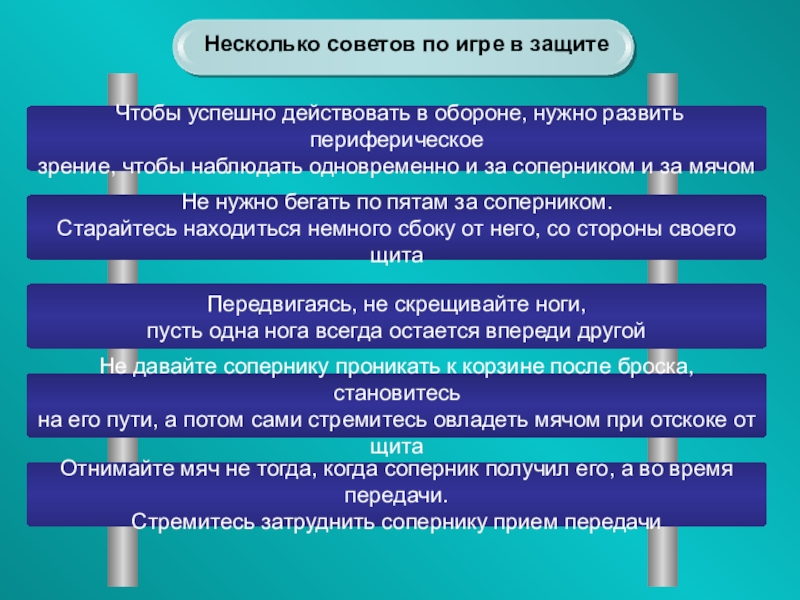 Несколько советов по игре в защите

Чтобы успешно действовать в обороне, нужно развить периферическое
зрение, чтобы наблюдать одновременно и за соперником и за мячом

Не нужно бегать по пятам за соперником.
Старайтесь находиться немного сбоку от него, со стороны своего щита

Передвигаясь, не скрещивайте ноги,
пусть одна нога всегда остается впереди другой

Не давайте сопернику проникать к корзине после броска, становитесь
на его пути, а потом сами стремитесь овладеть мячом при отскоке от щита

Отнимайте мяч не тогда, когда соперник получил его, а во время передачи.
Стремитесь затруднить сопернику прием передачи